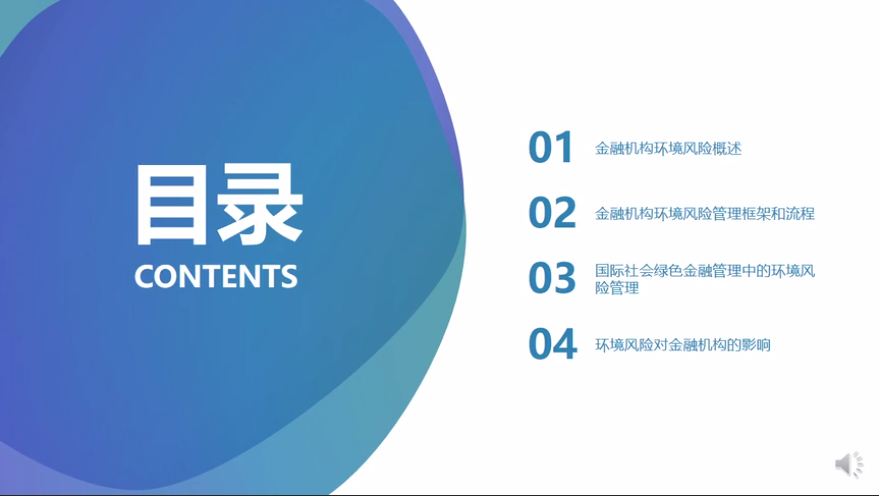 目录
CONTENTS

01 金融机构环境风险概述

02 金融机构环境风险管理框架和流程

03 国际社会绿色金融管理中的环境风险管理

04 环境风险对金融机构的影响